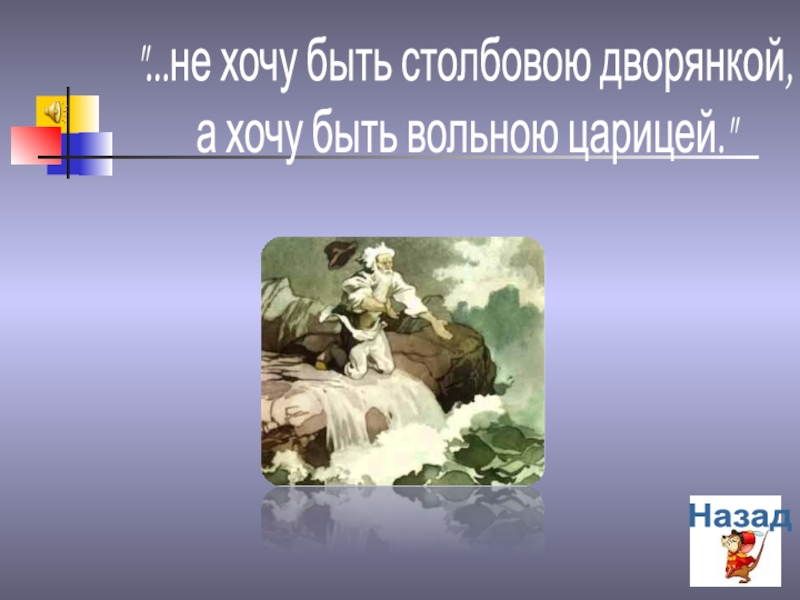 "...не хочу быть столбовою дворянкой, а хочу быть вольною царицей."

Назад